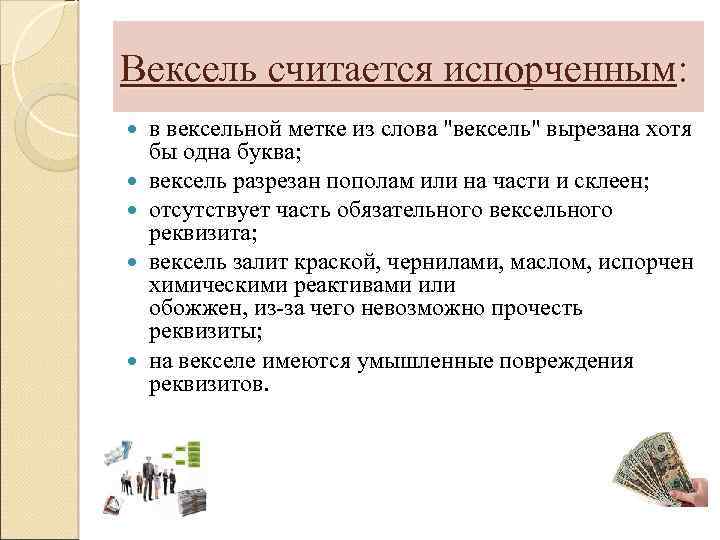 Вексель считается испорченным:

- в вексельной метке из слова "вексель" вырезана хотя бы одна буква;
- вексель разрезан пополам или на части и склеен;
- отсутствует часть обязательного вексельного реквизита;
- вексель залит краской, чернилами, маслом, испорчен химическими реактивами или обожжен, из-за чего невозможно прочесть реквизиты;
- на векселе имеются умышленные повреждения реквизитов.